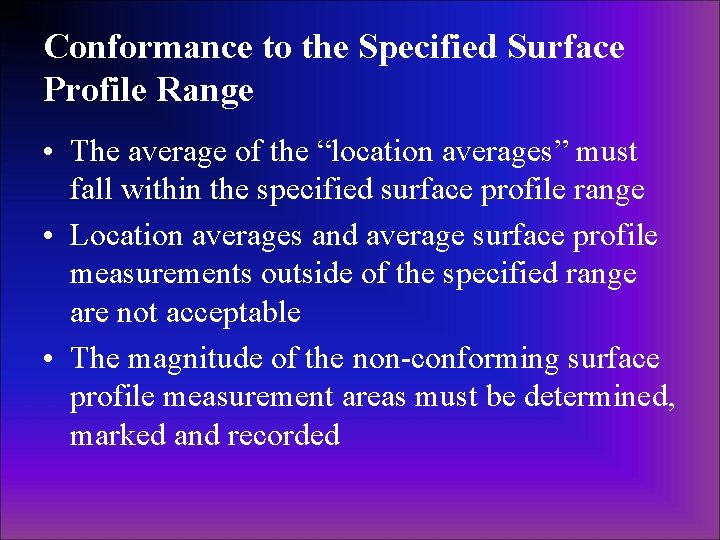 Conformance to the Specified Surface Profile Range

• The average of the “location averages” must fall within the specified surface profile range

• Location averages and average surface profile measurements outside of the specified range are not acceptable

• The magnitude of the non-conforming surface profile measurement areas must be determined, marked and recorded